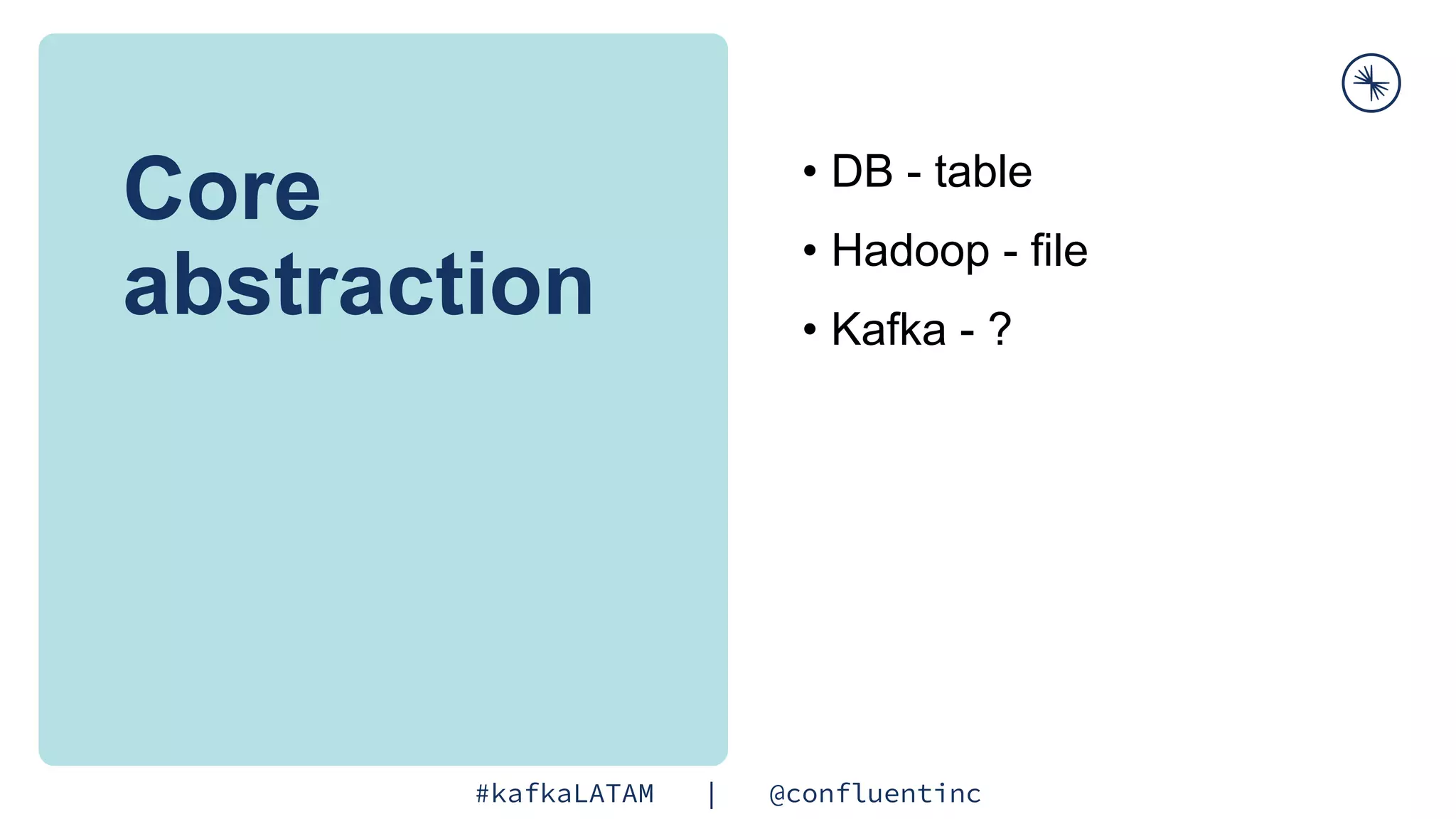 Core abstraction

• DB - table
• Hadoop - file
• Kafka - ?

#kafkaLATAM | @confluentinc